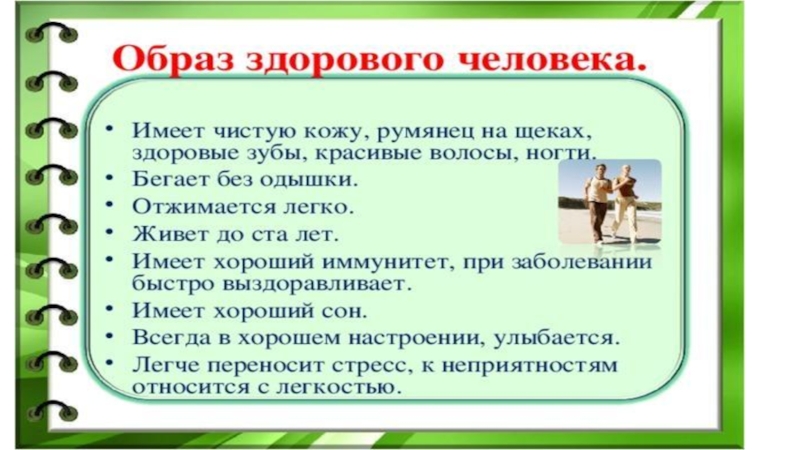 Образ здорового человека.

• Имеет чистую кожу, румянец на щеках, здоровые зубы, красивые волосы, ногти.
• Бегает без одышки.
• Отжимается легко.
• Живет до ста лет.
• Имеет хороший иммунитет, при заболевании быстро выздоравливает.
• Имеет хороший сон.
• Всегда в хорошем настроении, улыбается.
• Легче переносит стресс, к неприятностям относится с легкостью.